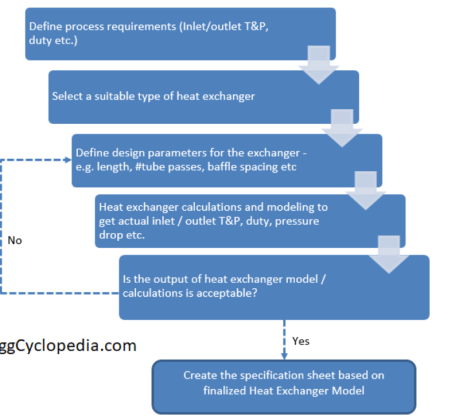 Define process requirements (Inlet/outlet T&P, duty etc.)

Select a suitable type of heat exchanger

Define design parameters for the exchanger - e.g. length, #tube passes, baffle spacing etc

Heat exchanger calculations and modeling to get actual inlet / outlet T&P, duty, pressure drop etc.

No

Is the output of heat exchanger model / calculations is acceptable?

ggCyclopedia.com

Yes

Create the specification sheet based on finalized Heat Exchanger Model